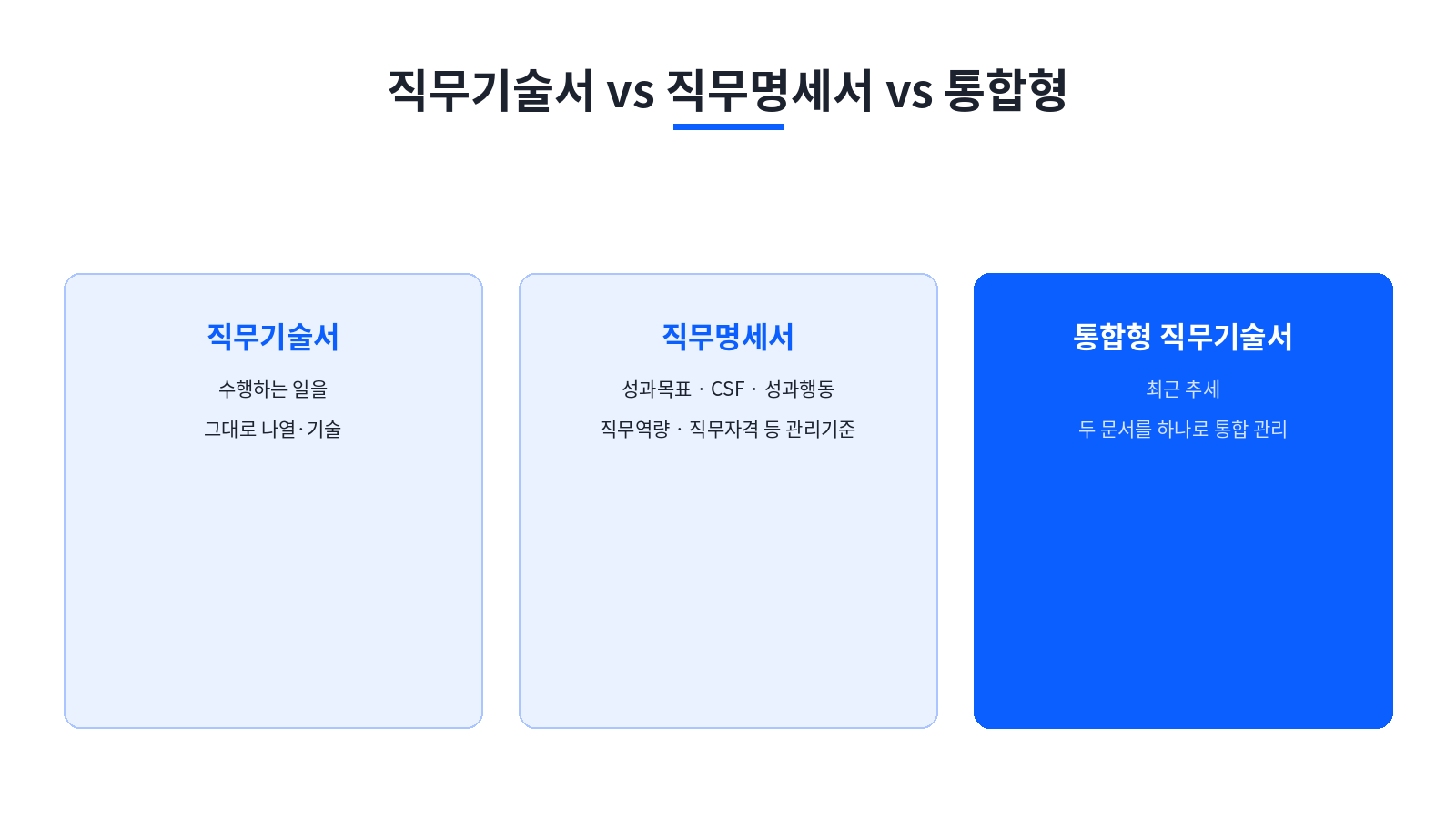 직무기술서 vs 직무명세서 vs 통합형

직무기술서

수행하는 일을

그대로 나열·기술

직무명세서

성과목표 · CSF · 성과행동

직무역량 · 직무자격 등 관리기준

통합형 직무기술서

최근 추세

두 문서를 하나로 통합 관리